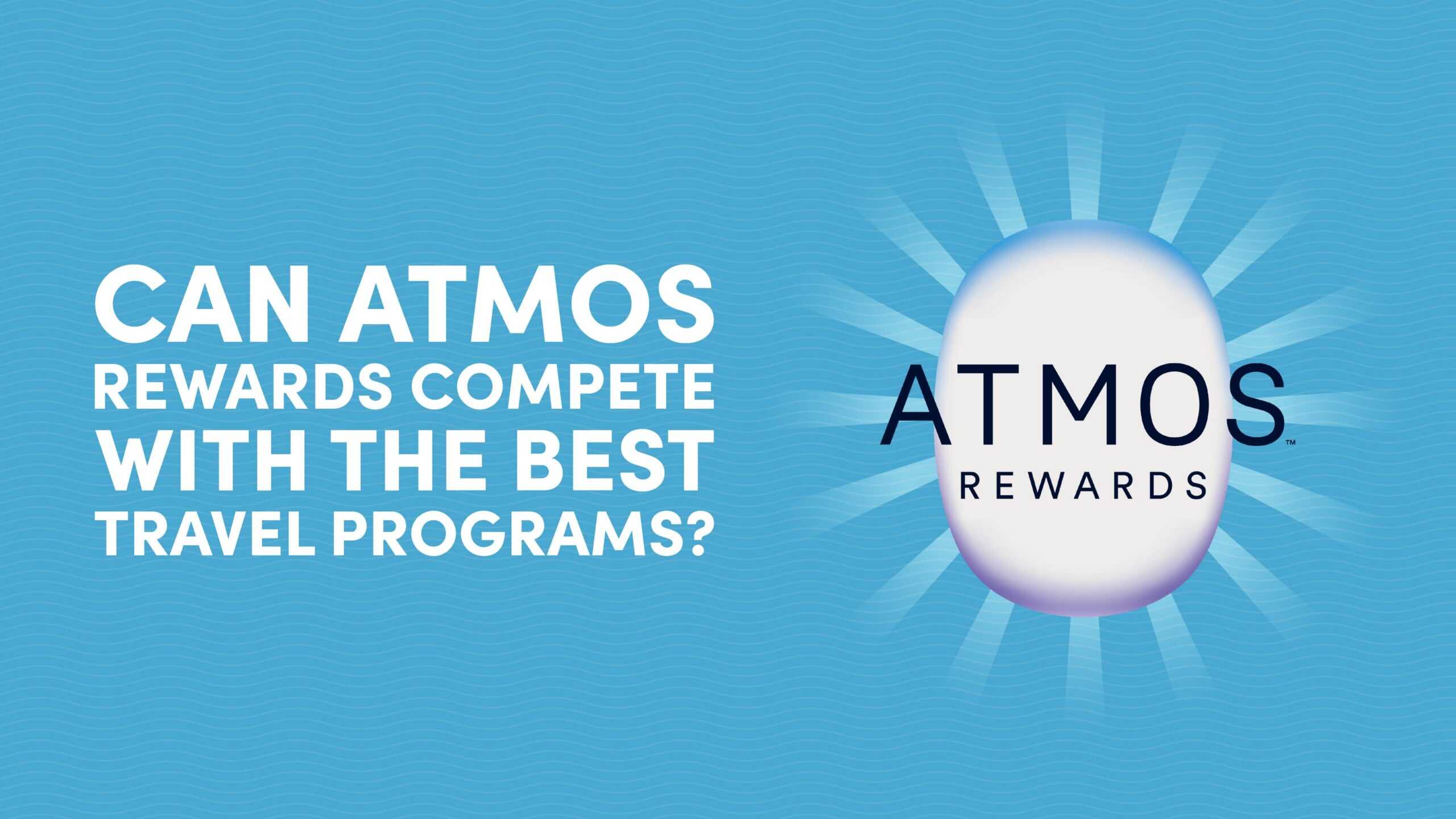 CAN ATMOS REWARDS COMPETE WITH THE BEST TRAVEL PROGRAMS?

ATMOS™
REWARDS